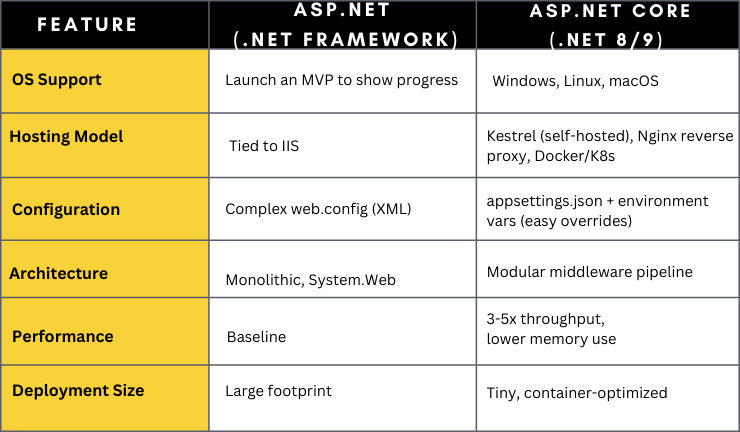 | FEATURE | ASP.NET (.NET FRAMEWORK) | ASP.NET CORE (.NET 8/9) |
|---|---|---|
| OS Support | Launch an MVP to show progress | Windows, Linux, macOS |
| Hosting Model | Tied to IIS | Kestrel (self-hosted), Nginx reverse proxy, Docker/K8s |
| Configuration | Complex web.config (XML) | appsettings.json + environment vars (easy overrides) |
| Architecture | Monolithic, System.Web | Modular middleware pipeline |
| Performance | Baseline | 3-5x throughput, lower memory use |
| Deployment Size | Large footprint | Tiny, container-optimized |